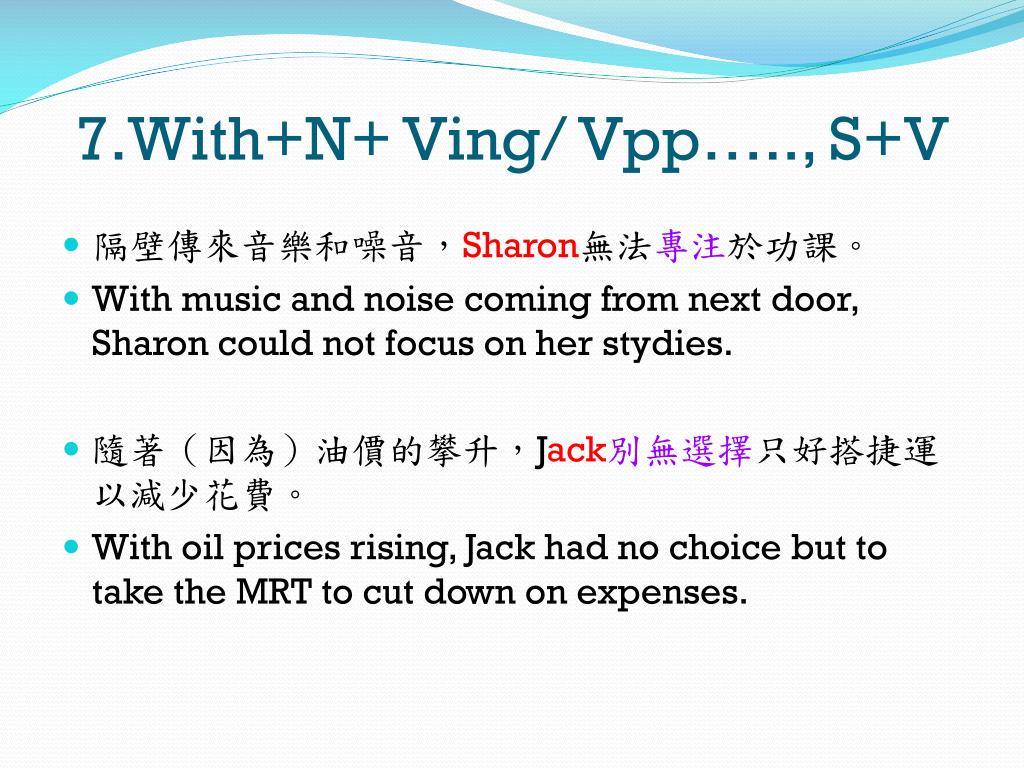 7.With+N+ Ving/ Vpp….., S+V

隔壁傳來音樂和噪音，Sharon無法專注於功課。

With music and noise coming from next door, Sharon could not focus on her stydies.

隨著（因為）油價的攀升，Jack別無選擇只好搭捷運以減少花費。

With oil prices rising, Jack had no choice but to take the MRT to cut down on expenses.